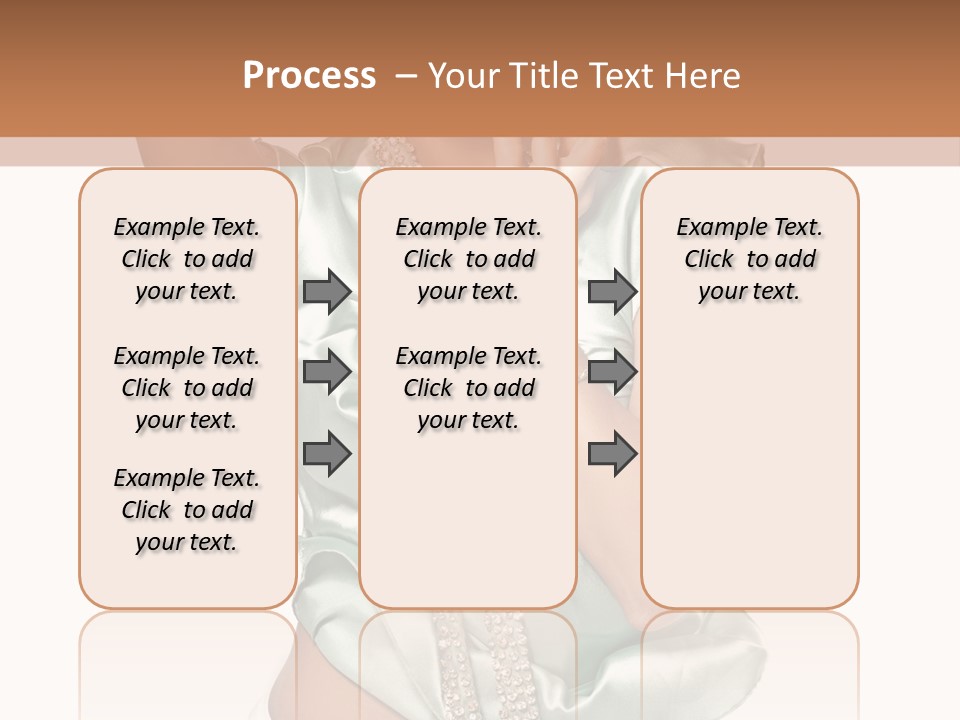 Process – Your Title Text Here

Example Text. Click to add your text.

Example Text. Click to add your text.

Example Text. Click to add your text.

Example Text. Click to add your text.

Example Text. Click to add your text.

Example Text. Click to add your text.